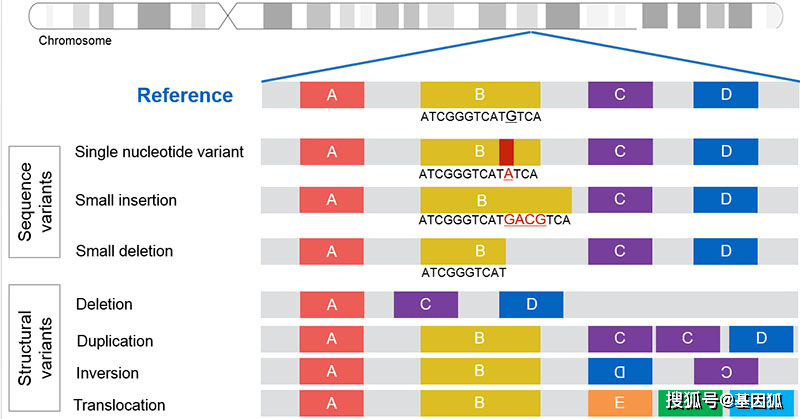 Chromosome

Reference
A B C D
ATCGGGTCATGTCA

Sequence variants
Single nucleotide variant
A B C D
ATCGGGTCATATCA

Small insertion
A B C D
ATCGGGTCATGACGTCA

Small deletion
A B C D
ATCGGGTCAT

Structural variants
Deletion
A C D

Duplication
A B C C D

Inversion
A B D C

Translocation
A B E

搜狐号@基因狐